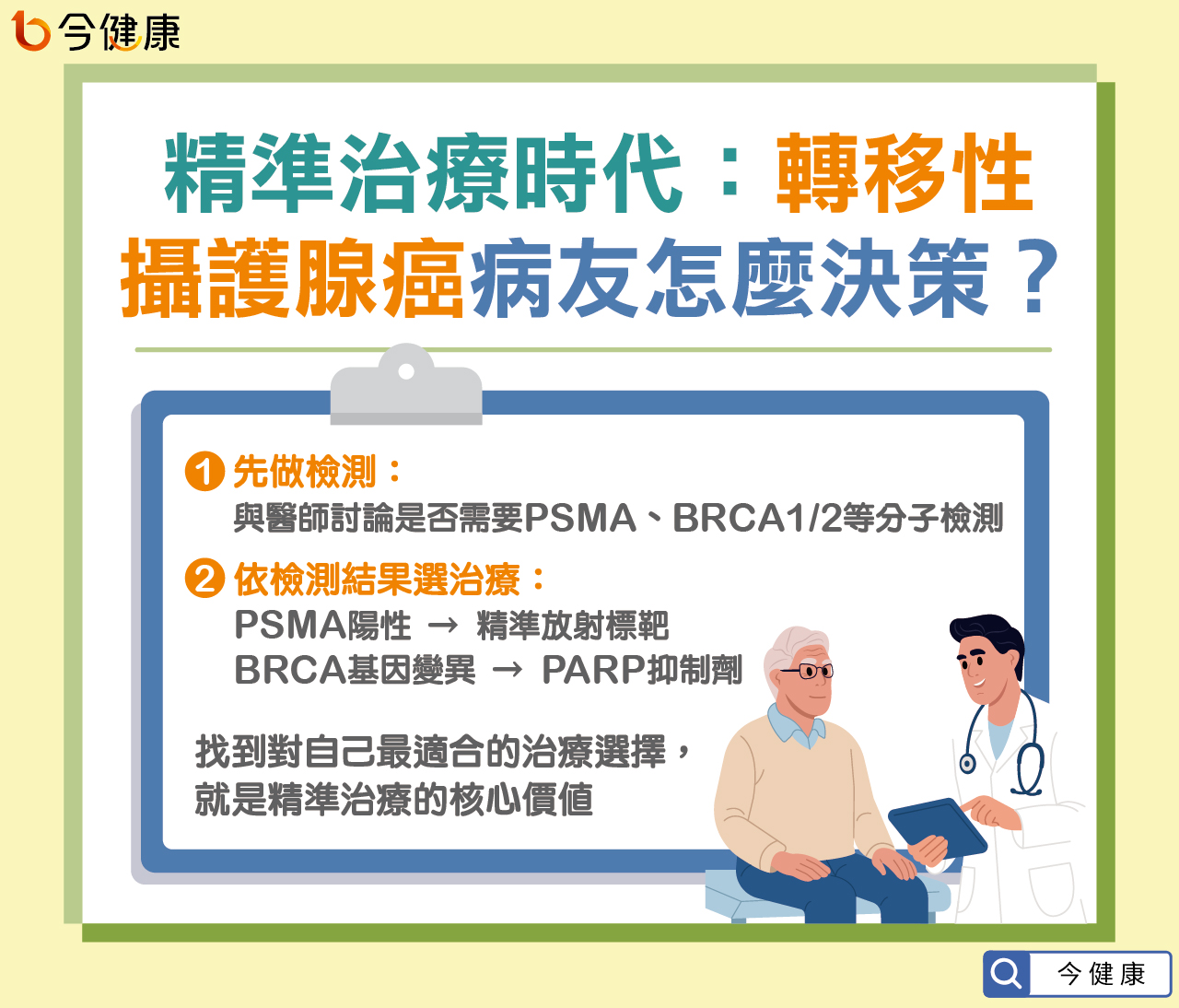 今健康

精準治療時代：轉移性攝護腺癌病友怎麼決策？

1 先做檢測：
與醫師討論是否需要PSMA、BRCA1/2等分子檢測

2 依檢測結果選治療：
PSMA陽性 → 精準放射標靶
BRCA基因變異 → PARP抑制劑

找到對自己最適合的治療選擇，
就是精準治療的核心價值

今健康